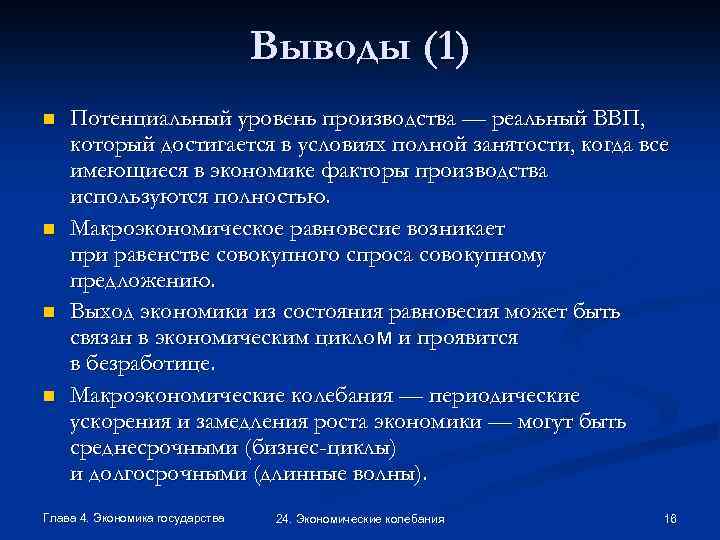 Выводы (1)

Потенциальный уровень производства — реальный ВВП, который достигается в условиях полной занятости, когда все имеющиеся в экономике факторы производства используются полностью.

Макроэкономическое равновесие возникает при равенстве совокупного спроса совокупному предложению.

Выход экономики из состояния равновесия может быть связан в экономическим циклом и проявится в безработице.

Макроэкономические колебания — периодические ускорения и замедления роста экономики — могут быть среднесрочными (бизнес-циклы) и долгосрочными (длинные волны).

Глава 4. Экономика государства

24. Экономические колебания

16